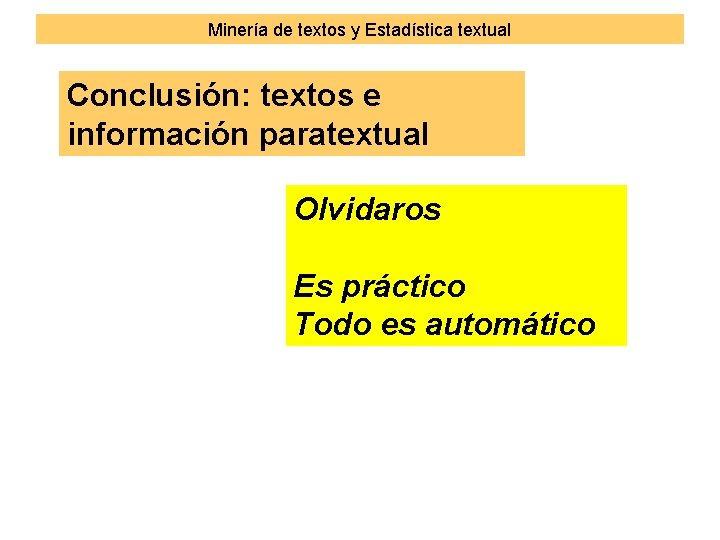 Minería de textos y Estadística textual

Conclusión: textos e información paratextual

Olvidaros

Es práctico
Todo es automático